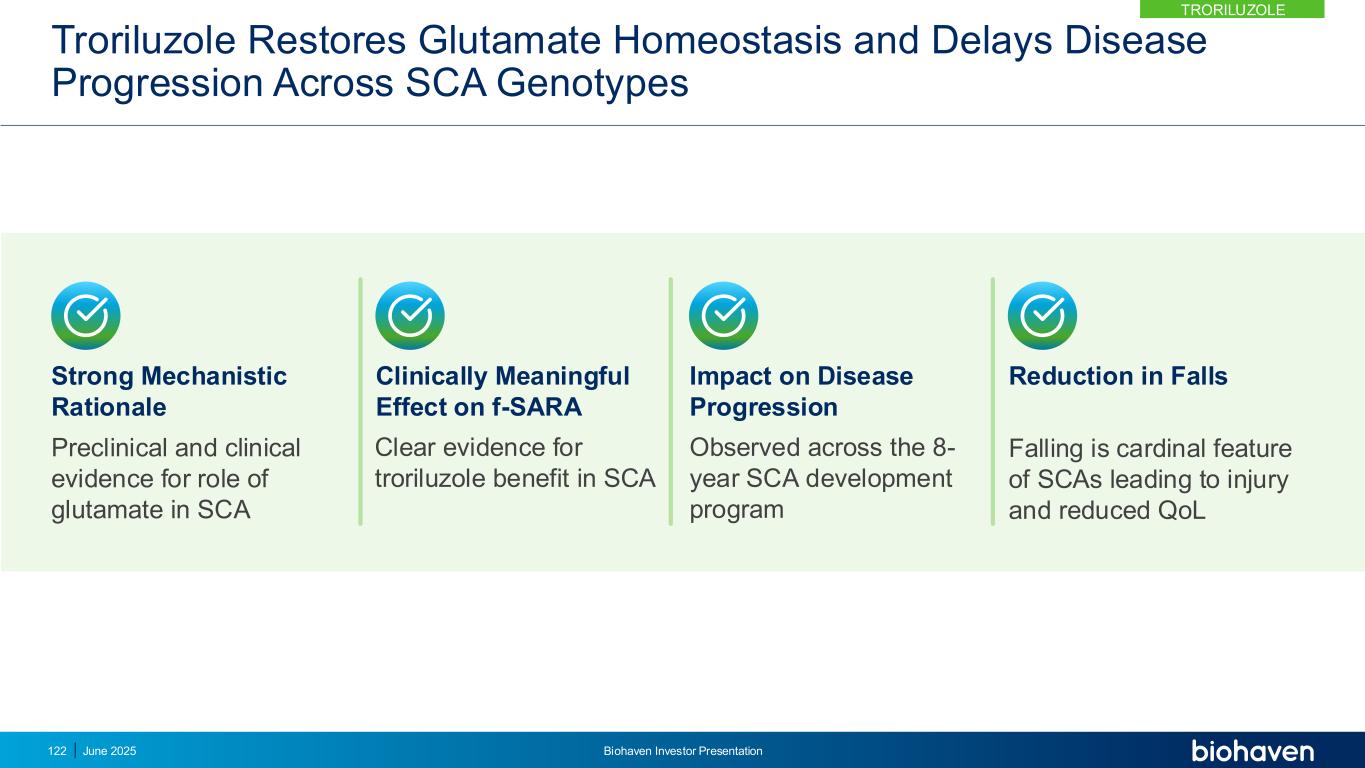 TRORILUZOLE

Troriluzole Restores Glutamate Homeostasis and Delays Disease Progression Across SCA Genotypes

Strong Mechanistic Rationale

Preclinical and clinical evidence for role of glutamate in SCA

Clinically Meaningful Effect on f-SARA

Clear evidence for troriluzole benefit in SCA

Impact on Disease Progression

Observed across the 8-year SCA development program

Reduction in Falls

Falling is cardinal feature of SCAs leading to injury and reduced QoL

122 | June 2025

Biohaven Investor Presentation

biohaven